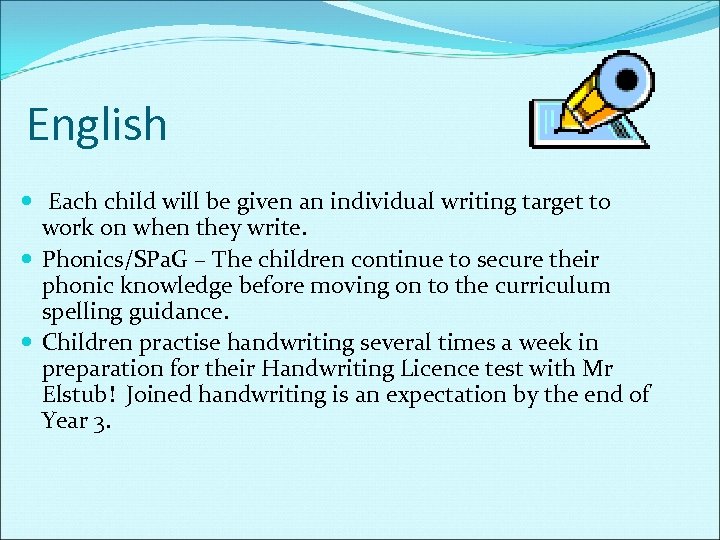 English

- Each child will be given an individual writing target to work on when they write.
- Phonics/SPaG – The children continue to secure their phonic knowledge before moving on to the curriculum spelling guidance.
- Children practise handwriting several times a week in preparation for their Handwriting Licence test with Mr Elstub! Joined handwriting is an expectation by the end of Year 3.